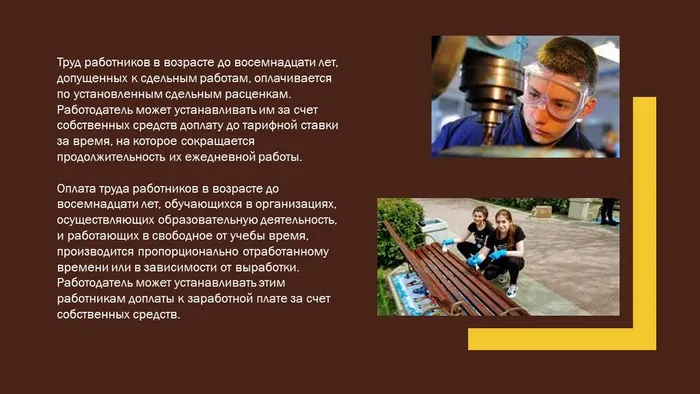 Труд работников в возрасте до восемнадцати лет, допущенных к сдельным работам, оплачивается по установленным сдельным расценкам. Работодатель может устанавливать им за счет собственных средств доплату до тарифной ставки за время, на которое сокращается продолжительность их ежедневной работы.

Оплата труда работников в возрасте до восемнадцати лет, обучающихся в организациях, осуществляющих образовательную деятельность, и работающих в свободное от учебы время, производится пропорционально отработанному времени или в зависимости от выработки. Работодатель может устанавливать этим работникам доплаты к заработной плате за счет собственных средств.